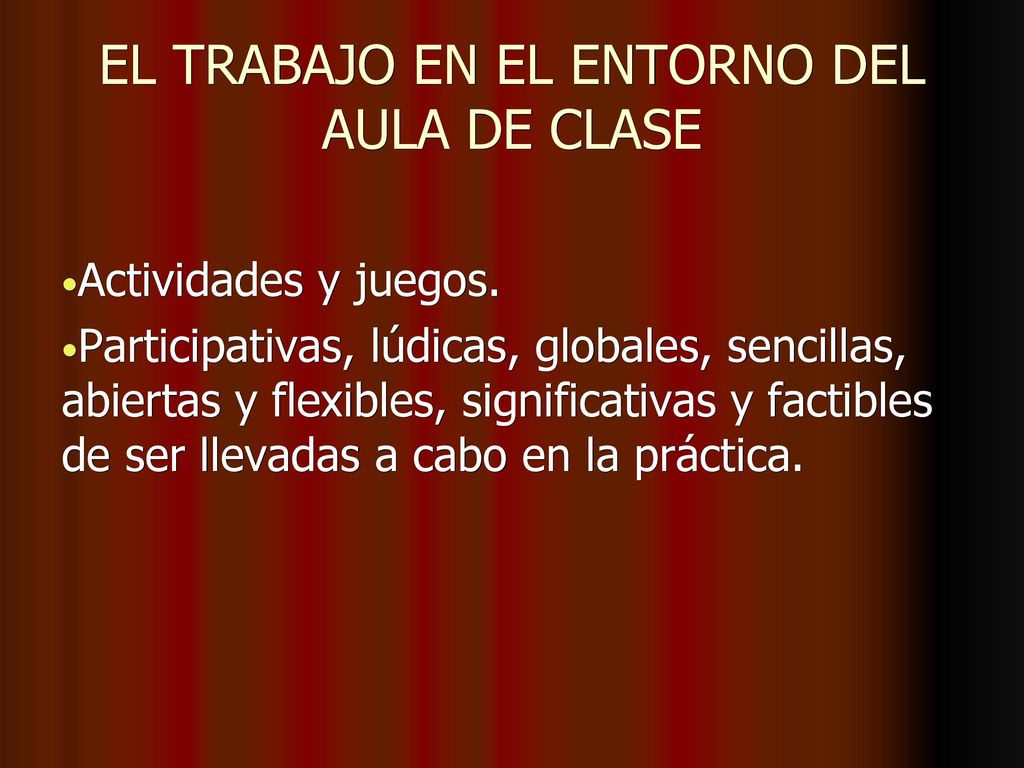 EL TRABAJO EN EL ENTORNO DEL AULA DE CLASE

•Actividades y juegos.

•Participativas, lúdicas, globales, sencillas, abiertas y flexibles, significativas y factibles de ser llevadas a cabo en la práctica.